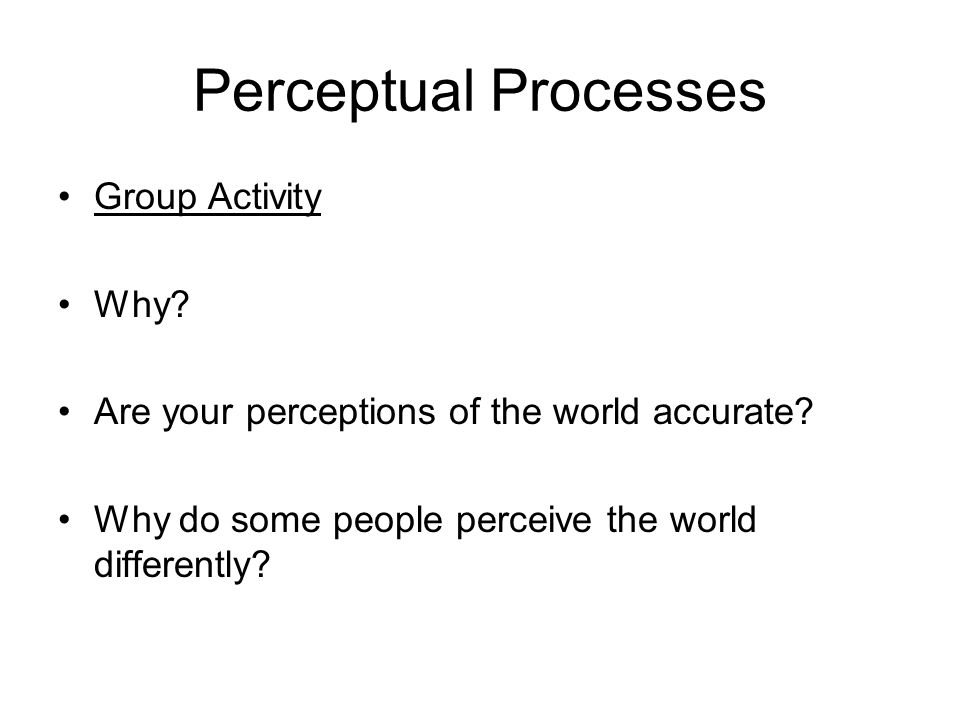 Perceptual Processes

• Group Activity

• Why?

• Are your perceptions of the world accurate?

• Why do some people perceive the world differently?